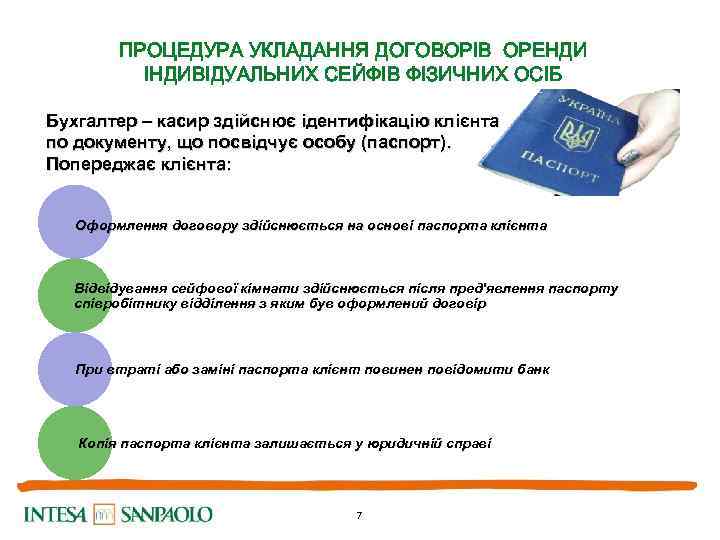 ПРОЦЕДУРА УКЛАДАННЯ ДОГОВОРІВ ОРЕНДИ ІНДИВІДУАЛЬНИХ СЕЙФІВ ФІЗИЧНИХ ОСІБ

Бухгалтер – касир здійснює ідентифікацію клієнта по документу, що посвідчує особу (паспорт). Попереджає клієнта:

УКРАЇНА

ПАСПОРТ

Оформлення договору здійснюється на основі паспорта клієнта

Відвідування сейфової кімнати здійснюється після пред'явлення паспорту співробітнику відділення з яким був оформлений договір

При втраті або заміні паспорта клієнт повинен повідомити банк

Копія паспорта клієнта залишається у юридичній справі

INTESA SANPAOLO

7